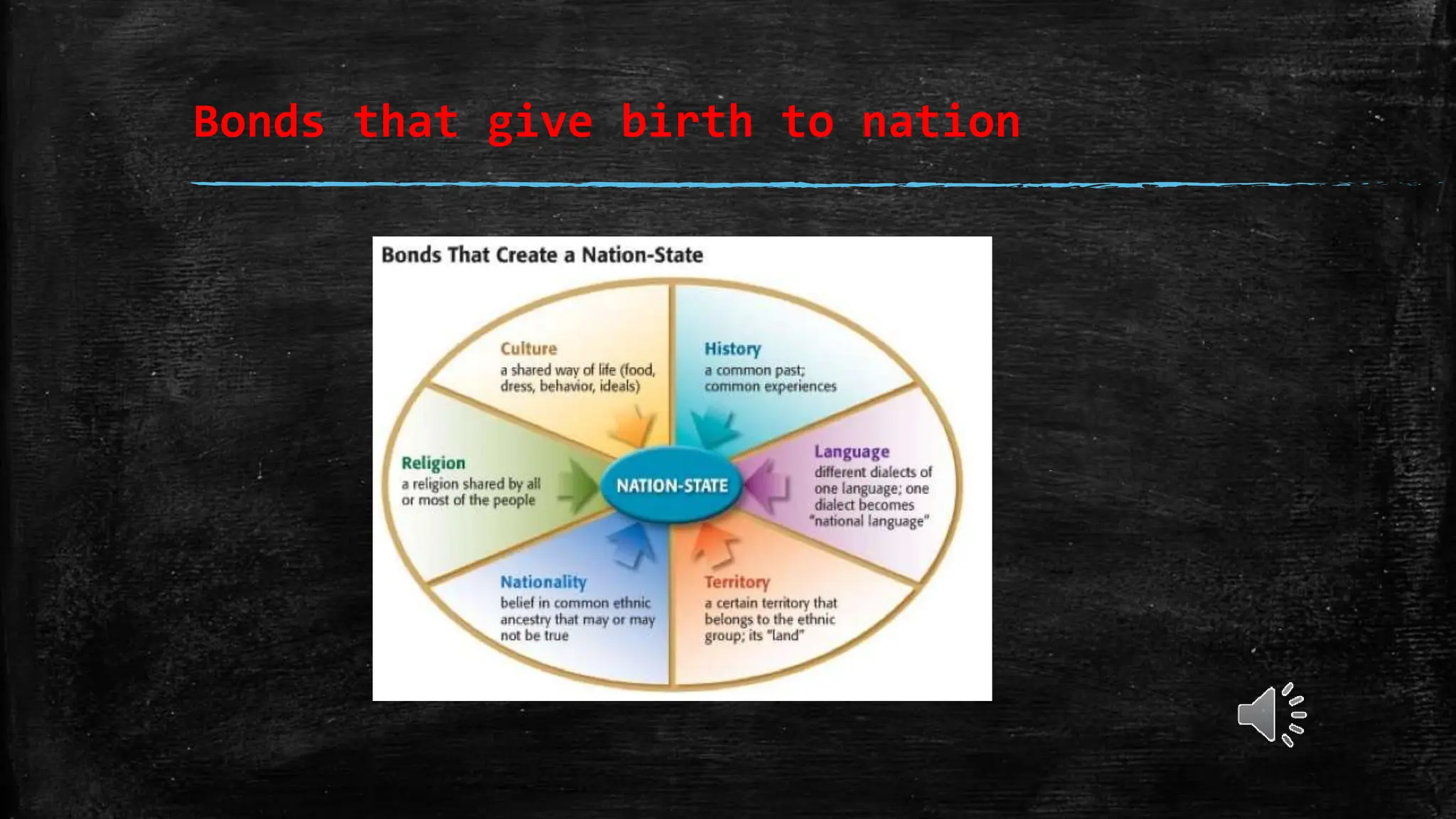 Bonds that give birth to nation

Bonds That Create a Nation-State

Culture
a shared way of life (food, dress, behavior, ideals)

History
a common past; common experiences

Religion
a religion shared by all or most of the people

NATION-STATE

Language
different dialects of one language; one dialect becomes "national language"

Nationality
belief in common ethnic ancestry that may or may not be true

Territory
a certain territory that belongs to the ethnic group; its "land"